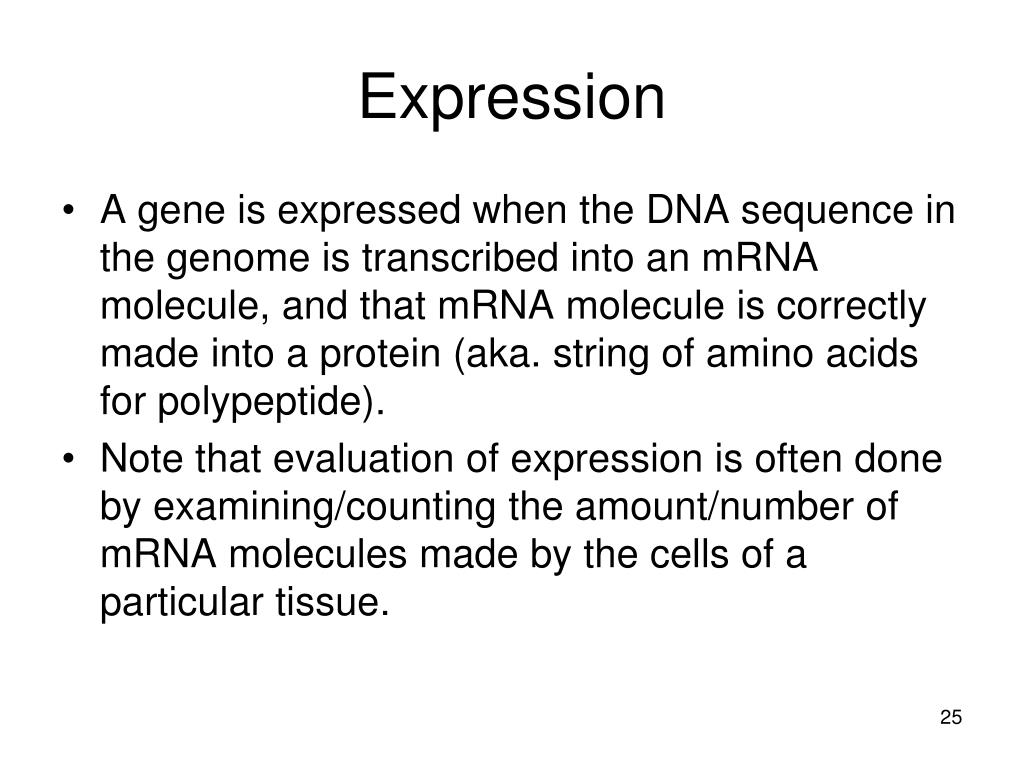 Expression

• A gene is expressed when the DNA sequence in the genome is transcribed into an mRNA molecule, and that mRNA molecule is correctly made into a protein (aka. string of amino acids for polypeptide).

• Note that evaluation of expression is often done by examining/counting the amount/number of mRNA molecules made by the cells of a particular tissue.

25